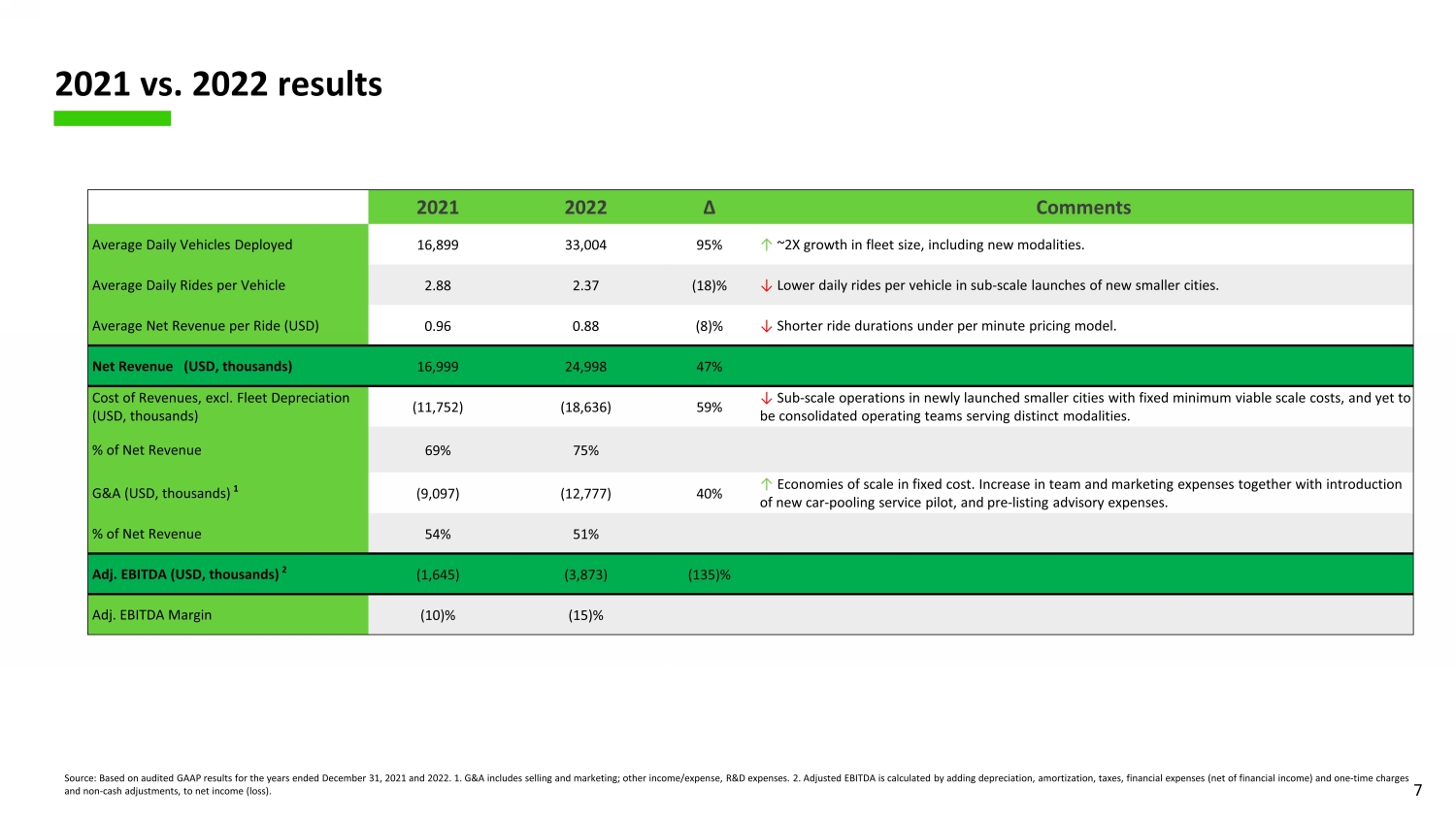 2021 vs. 2022 results

| | 2021 | 2022 | Δ | Comments |
|---|---|---|---|---|
| Average Daily Vehicles Deployed | 16,899 | 33,004 | 95% | ↑ ~2X growth in fleet size, including new modalities. |
| Average Daily Rides per Vehicle | 2.88 | 2.37 | (18)% | ↓ Lower daily rides per vehicle in sub-scale launches of new smaller cities. |
| Average Net Revenue per Ride (USD) | 0.96 | 0.88 | (8)% | ↓ Shorter ride durations under per minute pricing model. |
| Net Revenue (USD, thousands) | 16,999 | 24,998 | 47% | |
| Cost of Revenues, excl. Fleet Depreciation (USD, thousands) | (11,752) | (18,636) | 59% | ↓ Sub-scale operations in newly launched smaller cities with fixed minimum viable scale costs, and yet to be consolidated operating teams serving distinct modalities. |
| % of Net Revenue | 69% | 75% | | |
| G&A (USD, thousands) $^1$ | (9,097) | (12,777) | 40% | ↑ Economies of scale in fixed cost. Increase in team and marketing expenses together with introduction of new car-pooling service pilot, and pre-listing advisory expenses. |
| % of Net Revenue | 54% | 51% | | |
| Adj. EBITDA (USD, thousands) $^2$ | (1,645) | (3,873) | (135)% | |
| Adj. EBITDA Margin | (10)% | (15)% | | |

Source: Based on audited GAAP results for the years ended December 31, 2021 and 2022. 1. G&A includes selling and marketing; other income/expense, R&D expenses. 2. Adjusted EBITDA is calculated by adding depreciation, amortization, taxes, financial expenses (net of financial income) and one-time charges and non-cash adjustments, to net income (loss).

7